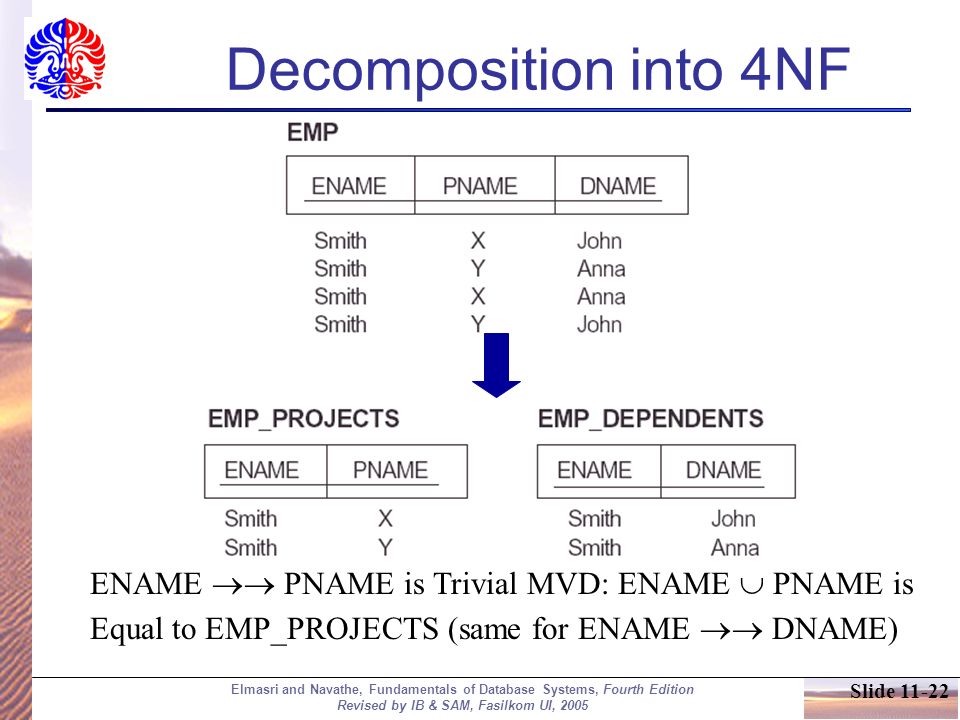 Decomposition into 4NF

EMP

| ENAME | PNAME | DNAME |
|---|---|---|
| Smith | X | John |
| Smith | Y | Anna |
| Smith | X | Anna |
| Smith | Y | John |

EMP_PROJECTS

| ENAME | PNAME |
|---|---|
| Smith | X |
| Smith | Y |

EMP_DEPENDENTS

| ENAME | DNAME |
|---|---|
| Smith | John |
| Smith | Anna |

ENAME $\rightarrow\rightarrow$ PNAME is Trivial MVD: ENAME $\cup$ PNAME is Equal to EMP_PROJECTS (same for ENAME $\rightarrow\rightarrow$ DNAME)

Elmasri and Navathe, Fundamentals of Database Systems, Fourth Edition
Revised by IB & SAM, Fasilkom UI, 2005

Slide 11-22